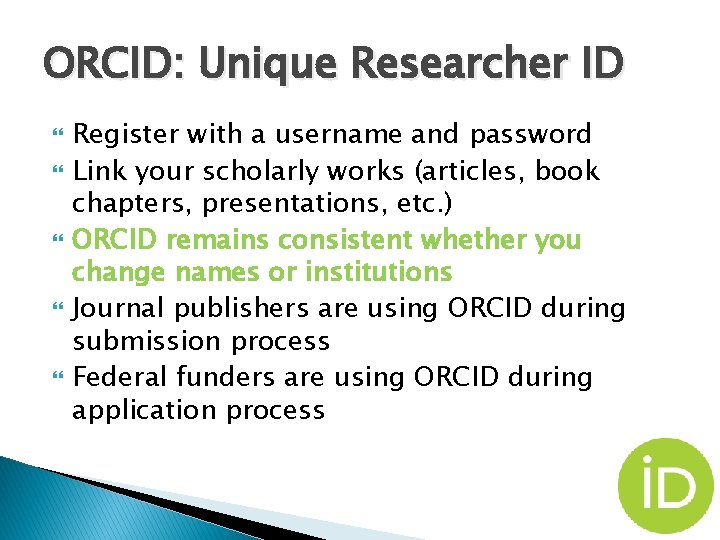 ORCID: Unique Researcher ID

Register with a username and password

Link your scholarly works (articles, book chapters, presentations, etc.)

ORCID remains consistent whether you change names or institutions

Journal publishers are using ORCID during submission process

Federal funders are using ORCID during application process

iD